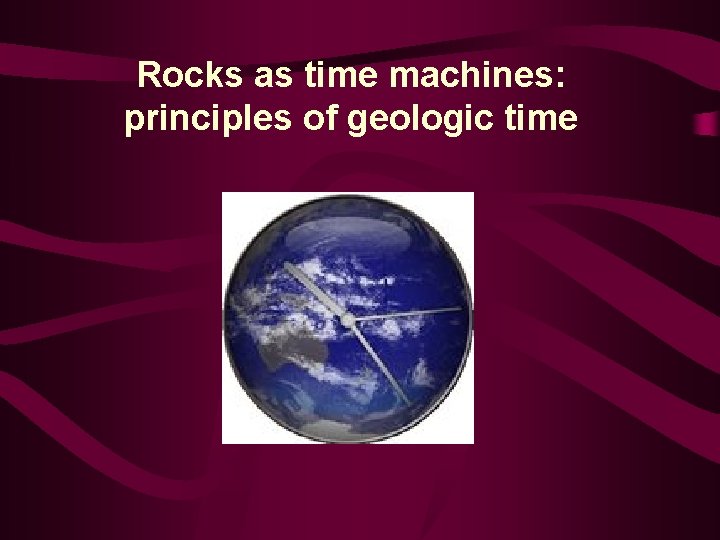 Rocks as time machines: principles of geologic time